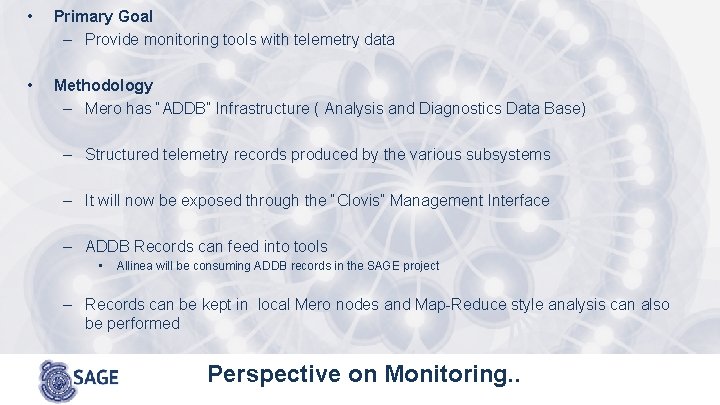 • Primary Goal
– Provide monitoring tools with telemetry data

• Methodology
– Mero has "ADDB" Infrastructure ( Analysis and Diagnostics Data Base)

– Structured telemetry records produced by the various subsystems

– It will now be exposed through the "Clovis" Management Interface

– ADDB Records can feed into tools
• Allinea will be consuming ADDB records in the SAGE project

– Records can be kept in local Mero nodes and Map-Reduce style analysis can also be performed

SAGE

Perspective on Monitoring..